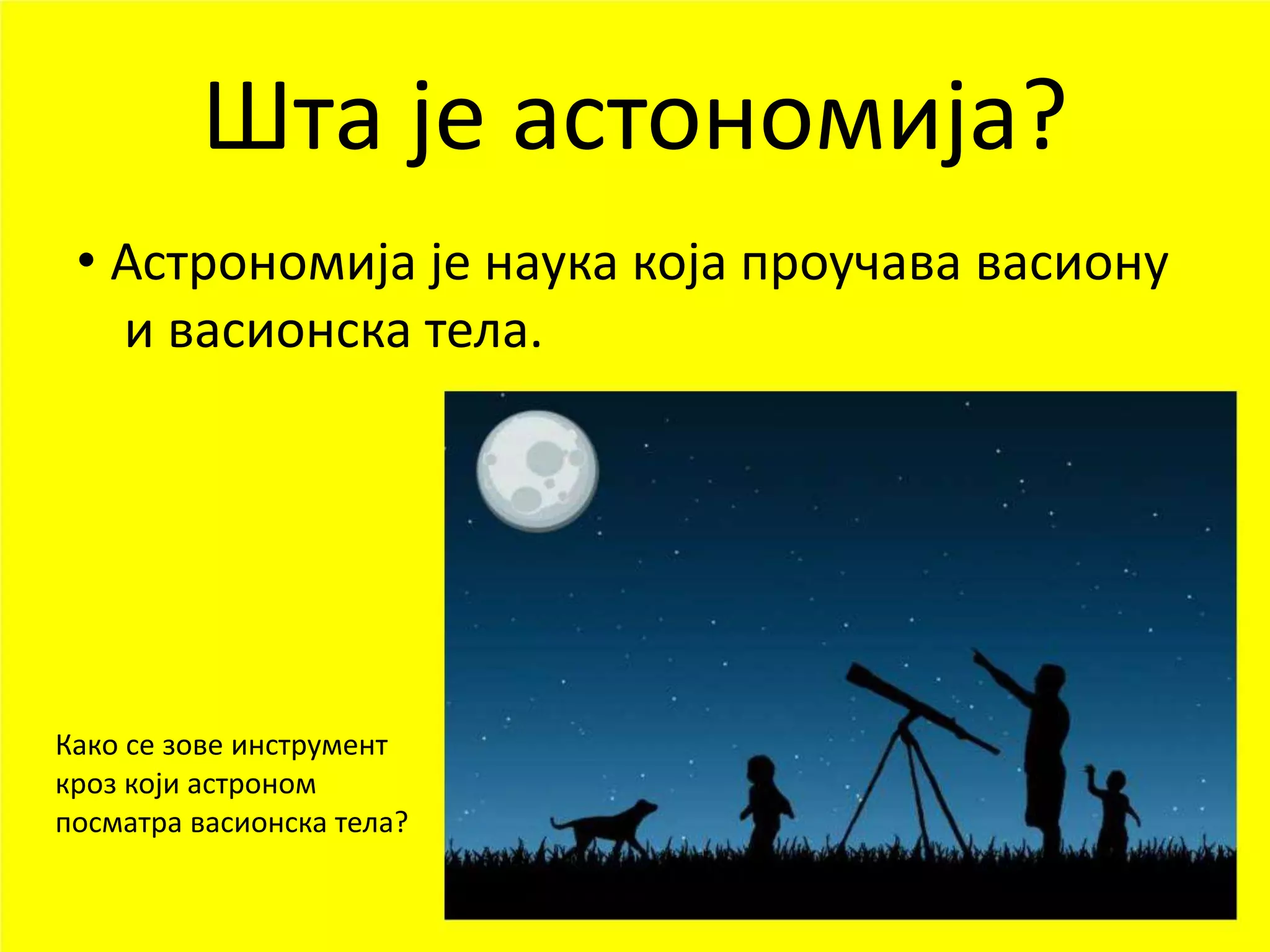 Шта је астономија?

• Астрономија је наука која проучава васиону и васионска тела.

Како се зове инструмент кроз који астроном посматра васионска тела?